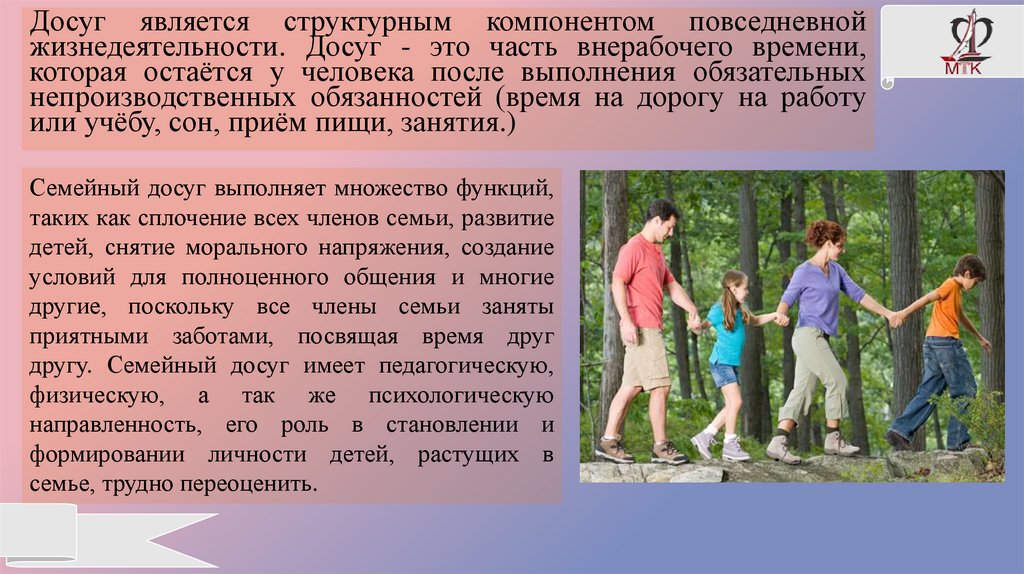 Досуг является структурным компонентом повседневной жизнедеятельности. Досуг - это часть внерабочего времени, которая остаётся у человека после выполнения обязательных непроизводственных обязанностей (время на дорогу на работу или учёбу, сон, приём пищи, занятия.)

МТК

Семейный досуг выполняет множество функций, таких как сплочение всех членов семьи, развитие детей, снятие морального напряжения, создание условий для полноценного общения и многие другие, поскольку все члены семьи заняты приятными заботами, посвящая время друг другу. Семейный досуг имеет педагогическую, физическую, а так же психологическую направленность, его роль в становлении и формировании личности детей, растущих в семье, трудно переоценить.